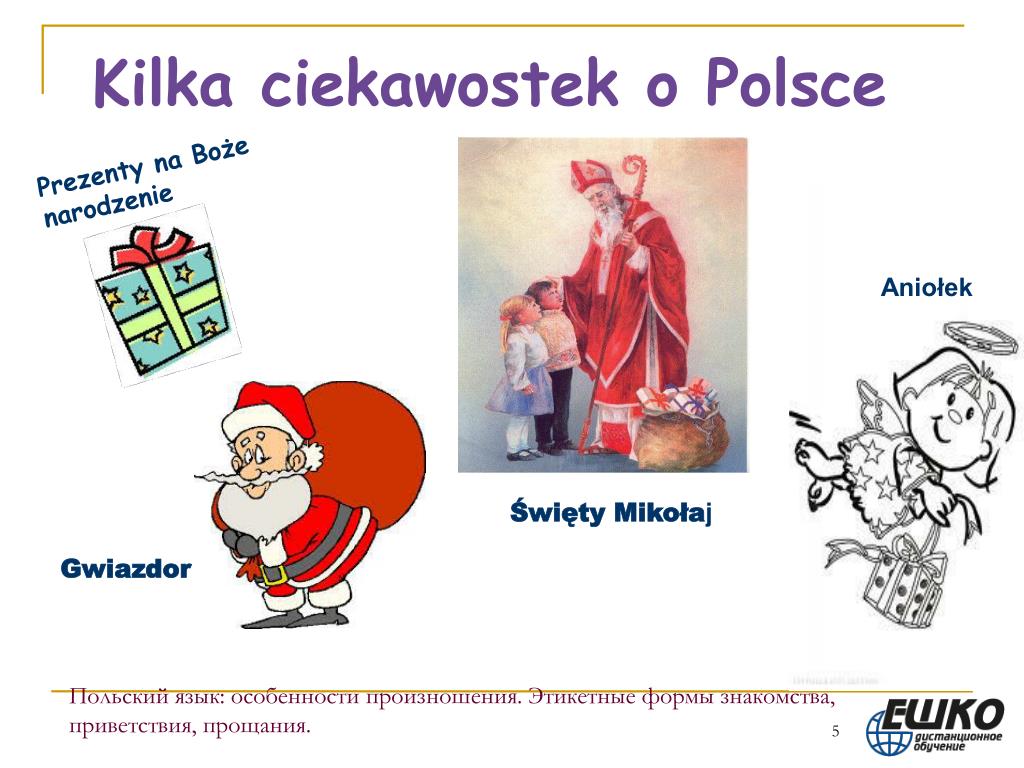 Kilka ciekawostek o Polsce

Prezenty na Boże narodzenie

Aniołek

Święty Mikołaj

Gwiazdor

Польский язык: особенности произношения. Этикетные формы знакомства, приветствия, прощания.

5

ЕШКО дистанционное обучение